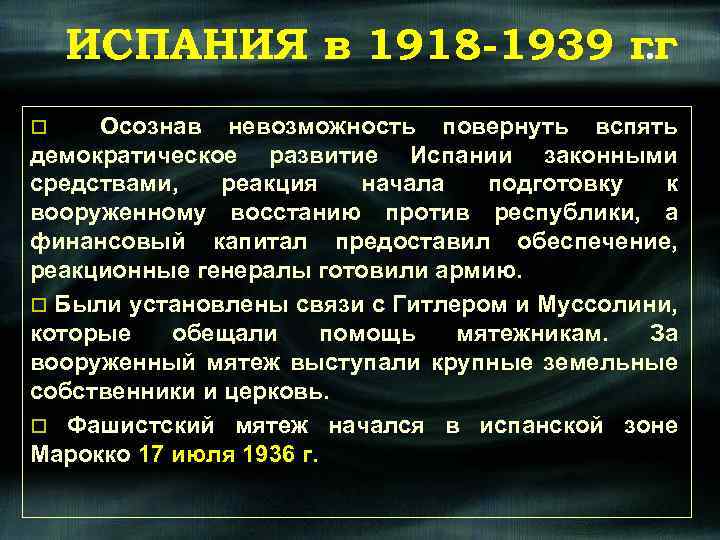 ИСПАНИЯ в 1918-1939 г.г

□ Осознав невозможность повернуть вспять демократическое развитие Испании законными средствами, реакция начала подготовку к вооруженному восстанию против республики, а финансовый капитал предоставил обеспечение, реакционные генералы готовили армию.

□ Были установлены связи с Гитлером и Муссолини, которые обещали помощь мятежникам. За вооруженный мятеж выступали крупные земельные собственники и церковь.

□ Фашистский мятеж начался в испанской зоне Марокко 17 июля 1936 г.